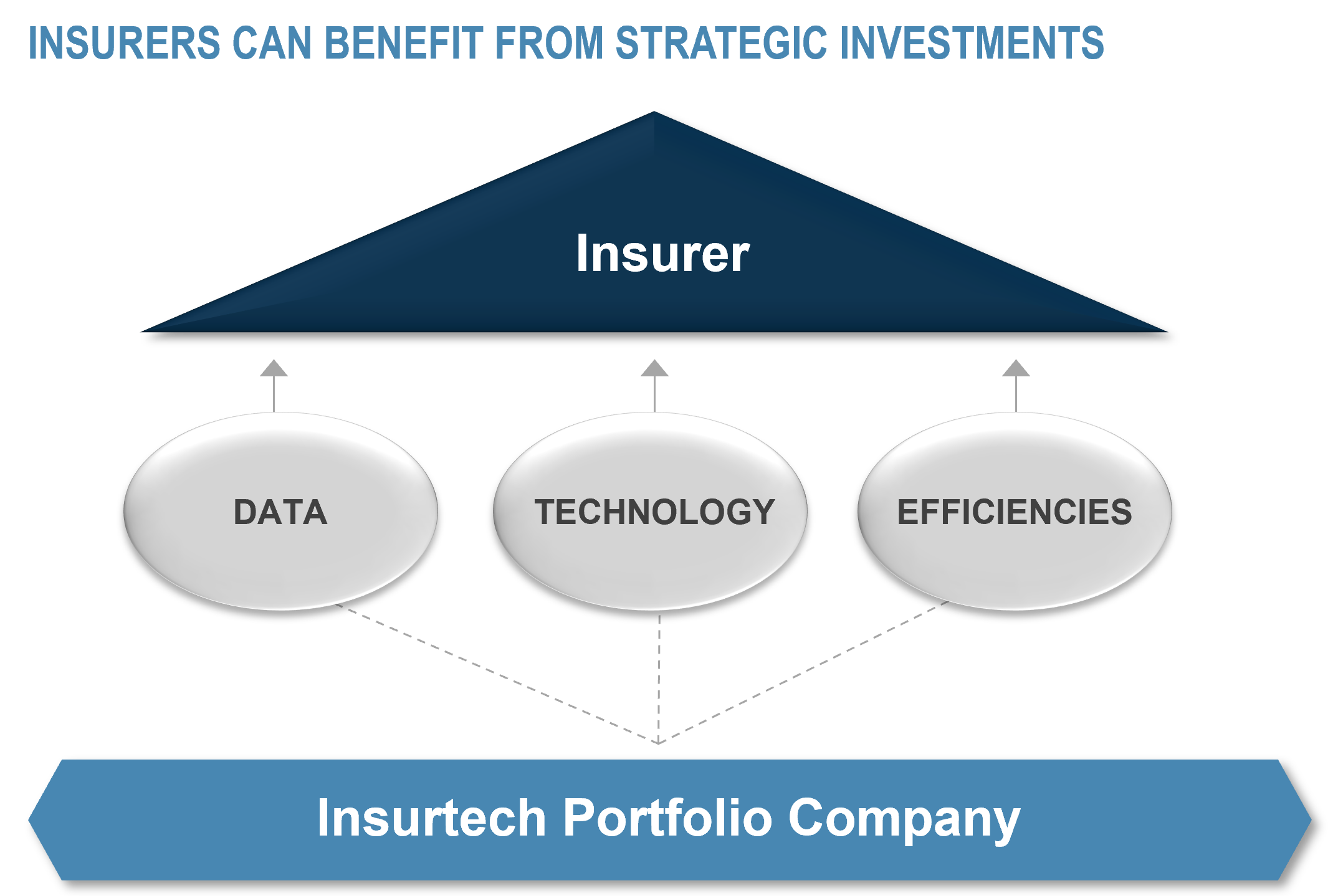 INSURERS CAN BENEFIT FROM STRATEGIC INVESTMENTS

Insurer

DATA

TECHNOLOGY

EFFICIENCIES

Insurtech Portfolio Company